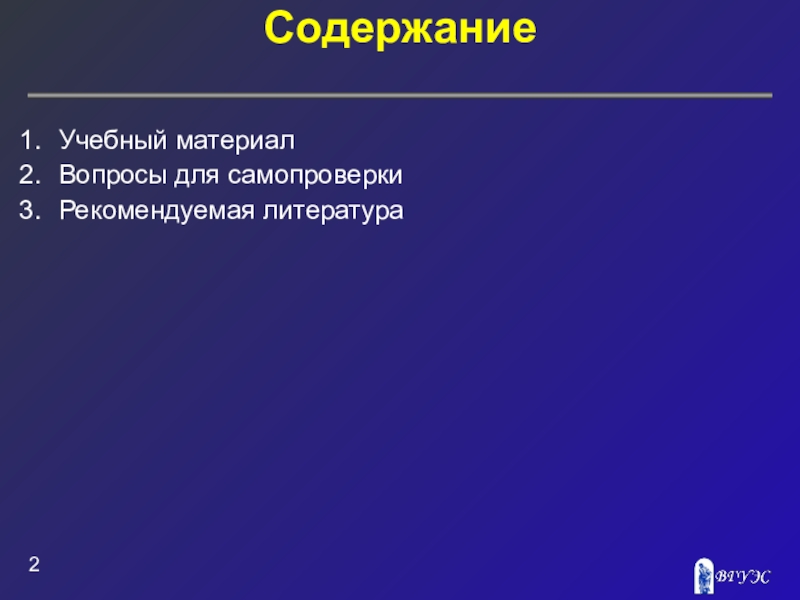 Содержание

1. Учебный материал
2. Вопросы для самопроверки
3. Рекомендуемая литература

2

ВГУЭС